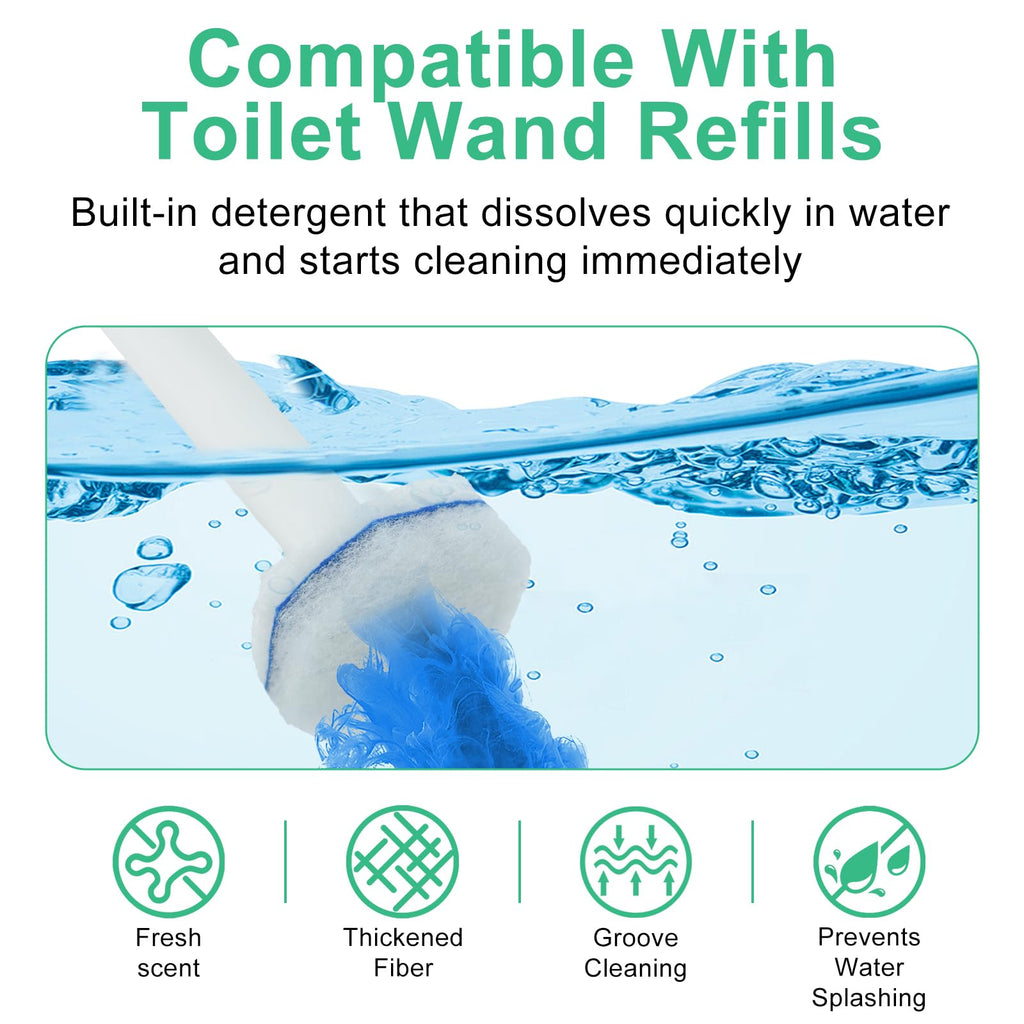 Compatible With Toilet Wand Refills

Built-in detergent that dissolves quickly in water and starts cleaning immediately

Fresh scent

Thickened Fiber

Groove Cleaning

Prevents Water Splashing